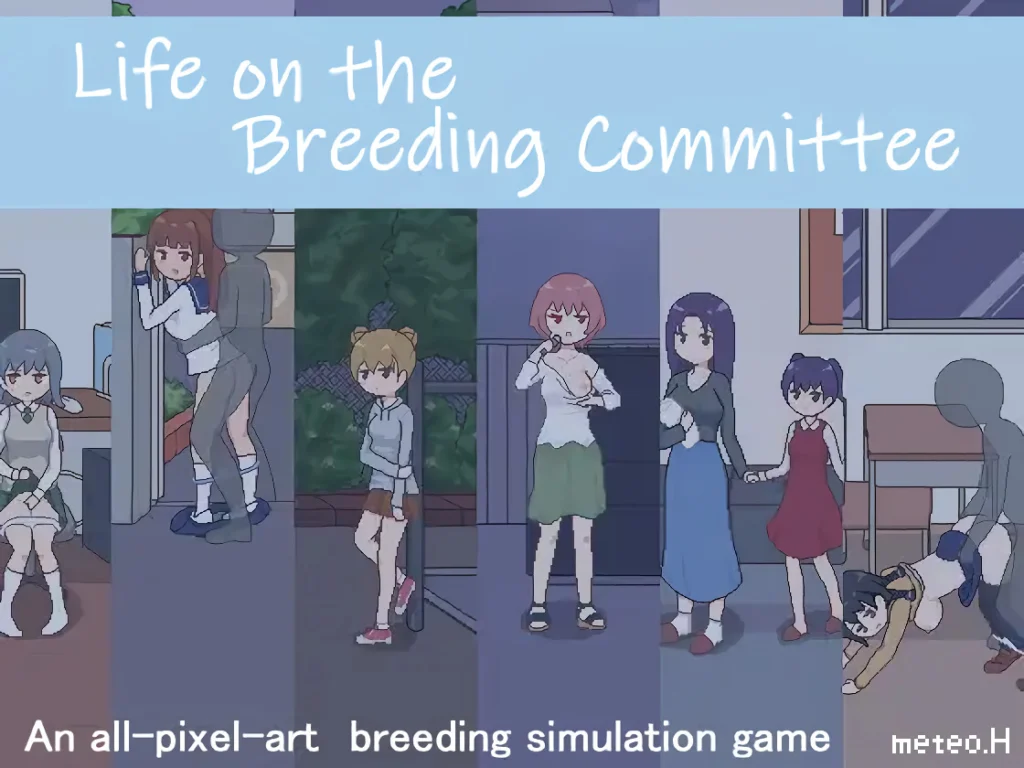 Life on the Breeding Committee

An all-pixel-art breeding simulation game

meteo.H